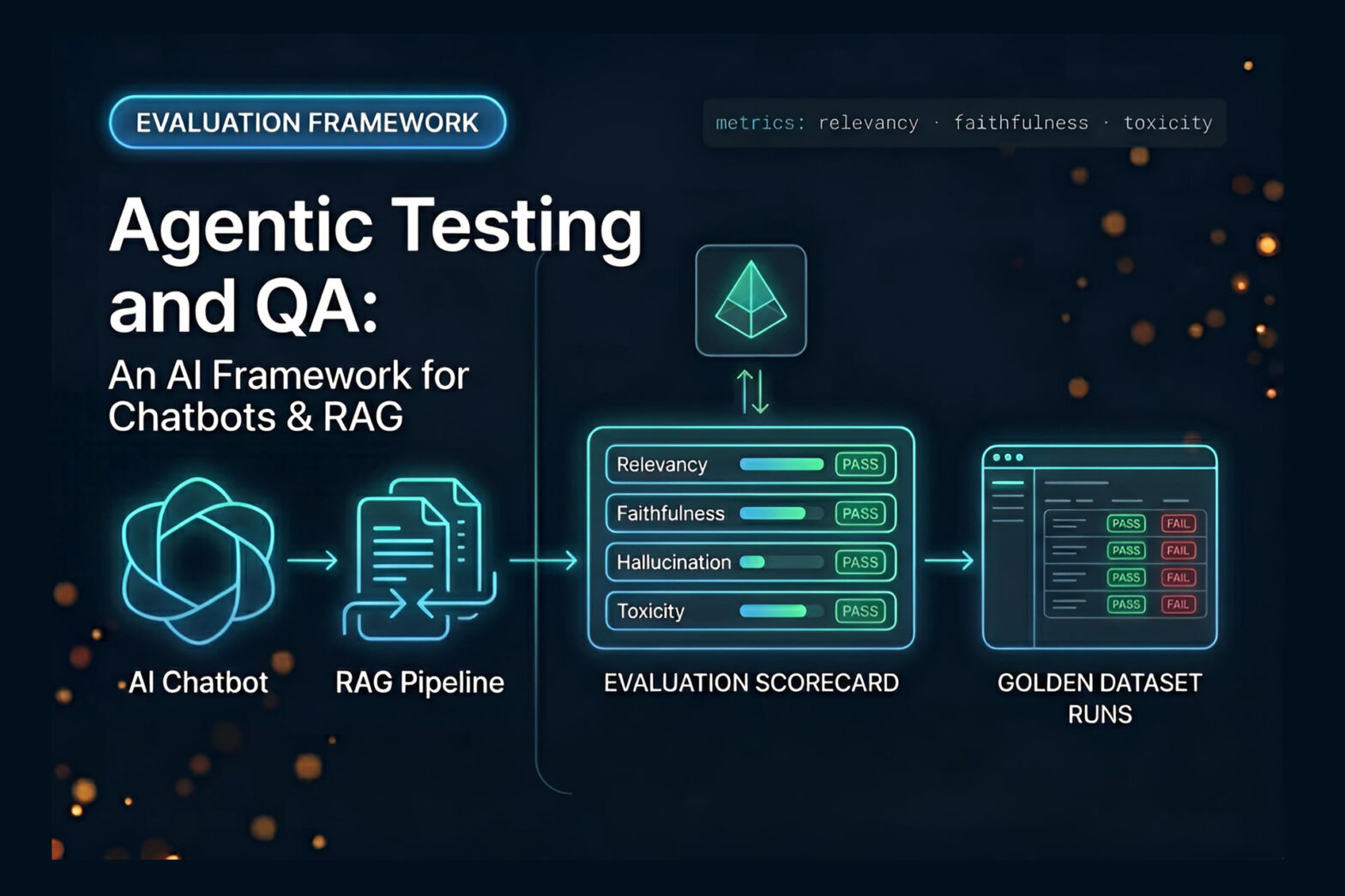 EVALUATION FRAMEWORK

metrics: relevancy · faithfulness · toxicity

Agentic Testing and QA:

An AI Framework for Chatbots & RAG

AI Chatbot

RAG Pipeline

Relevancy PASS
Faithfulness PASS
Hallucination PASS
Toxicity PASS

EVALUATION SCORECARD

PASS FAIL
PASS FAIL
PASS FAIL
PASS FAIL

GOLDEN DATASET RUNS